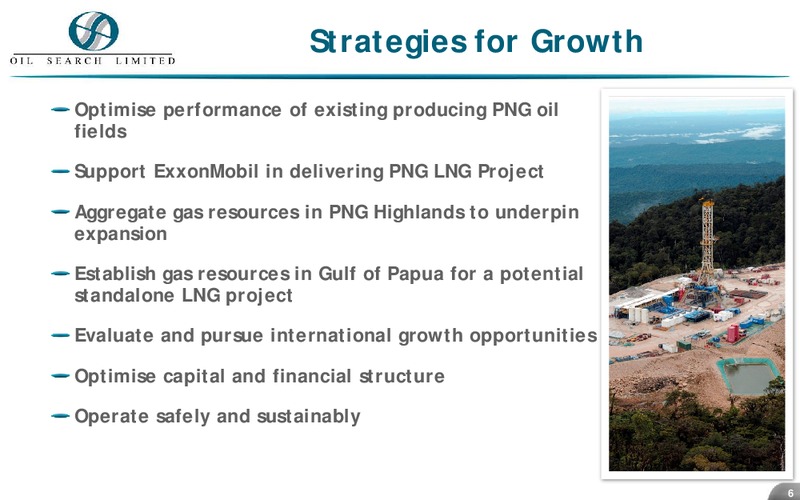 OIL SEARCH LIMITED

Strategies for Growth

Optimise performance of existing producing PNG oil fields

Support ExxonMobil in delivering PNG LNG Project

Aggregate gas resources in PNG Highlands to underpin expansion

Establish gas resources in Gulf of Papua for a potential standalone LNG project

Evaluate and pursue international growth opportunities

Optimise capital and financial structure

Operate safely and sustainably

6